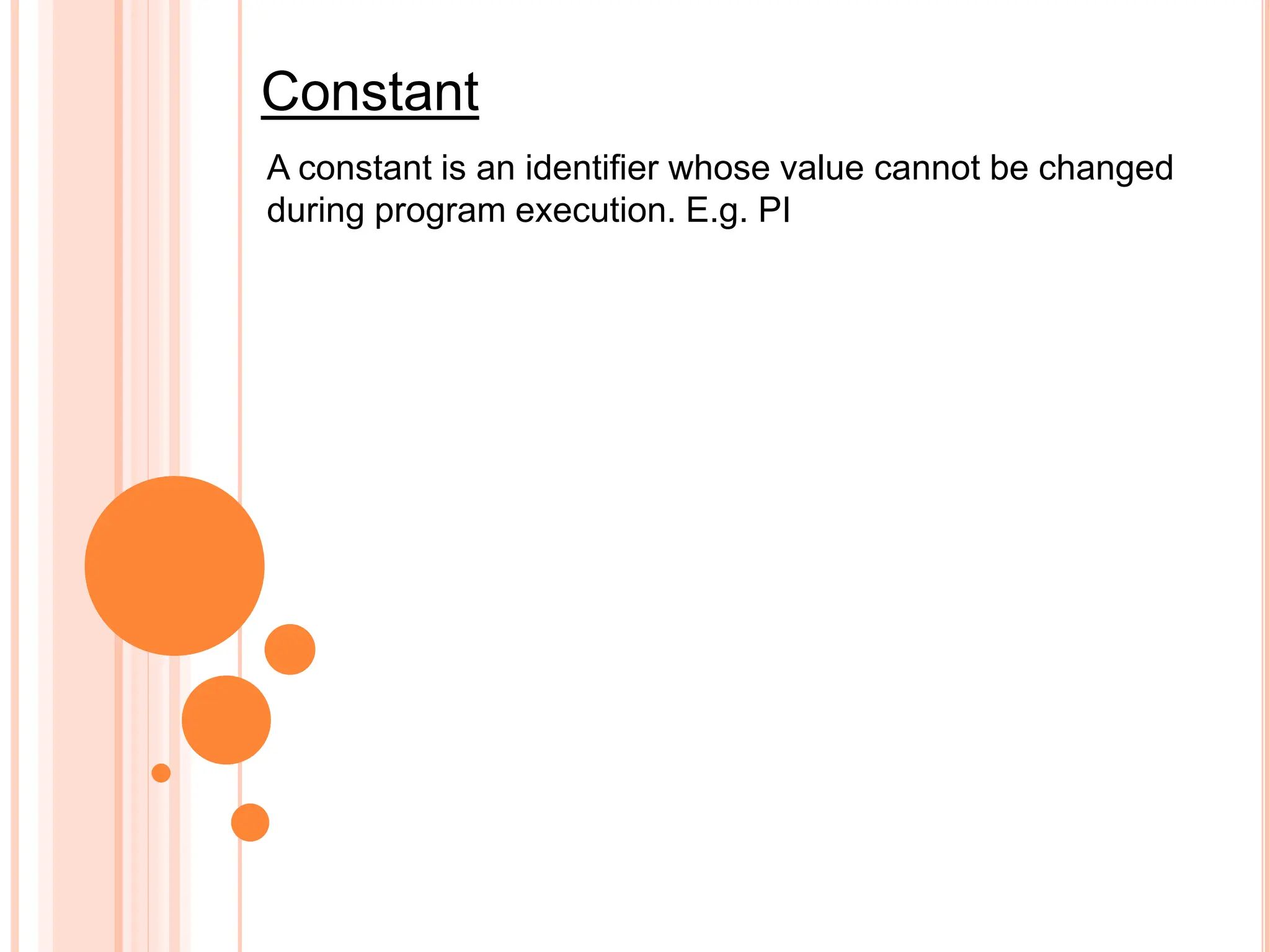 Constant

A constant is an identifier whose value cannot be changed during program execution. E.g. PI